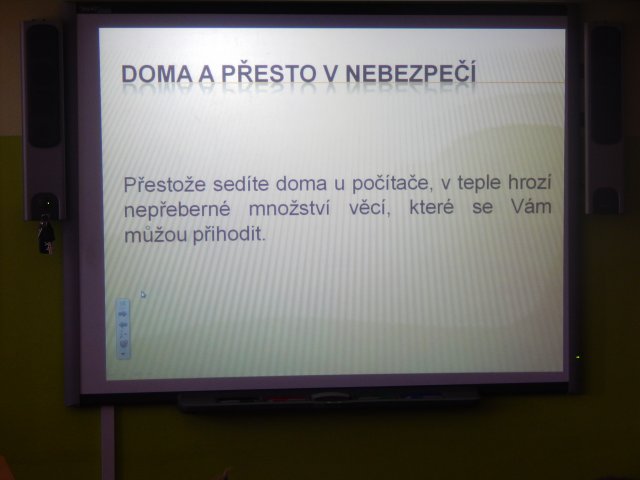 DOMA A PŘESTO V NEBEZPEČÍ

Přestože sedíte doma u počítače, v teple hrozí nepřeberné množství věcí, které se Vám můžou přihodit.